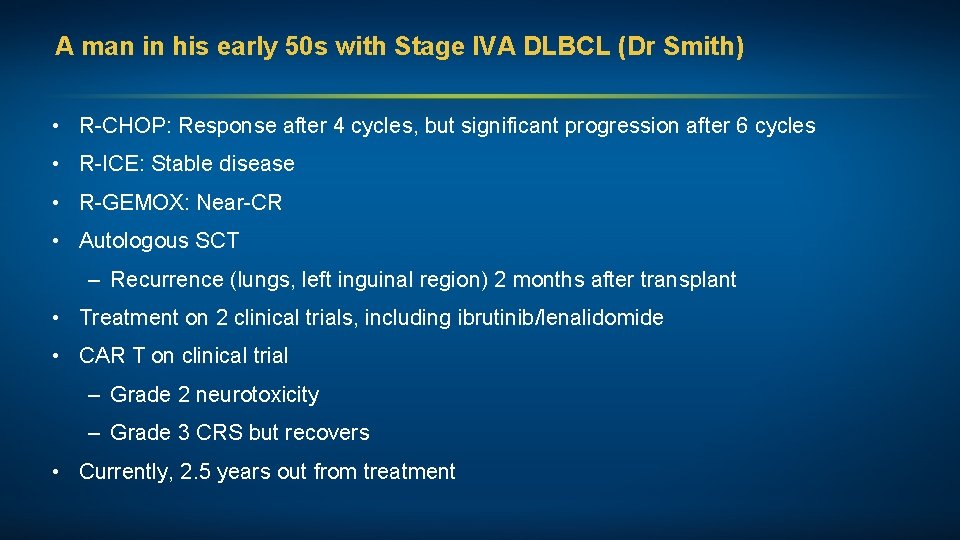 A man in his early 50s with Stage IVA DLBCL (Dr Smith)

• R-CHOP: Response after 4 cycles, but significant progression after 6 cycles

• R-ICE: Stable disease

• R-GEMOX: Near-CR

• Autologous SCT

– Recurrence (lungs, left inguinal region) 2 months after transplant

• Treatment on 2 clinical trials, including ibrutinib/lenalidomide

• CAR T on clinical trial

– Grade 2 neurotoxicity

– Grade 3 CRS but recovers

• Currently, 2.5 years out from treatment